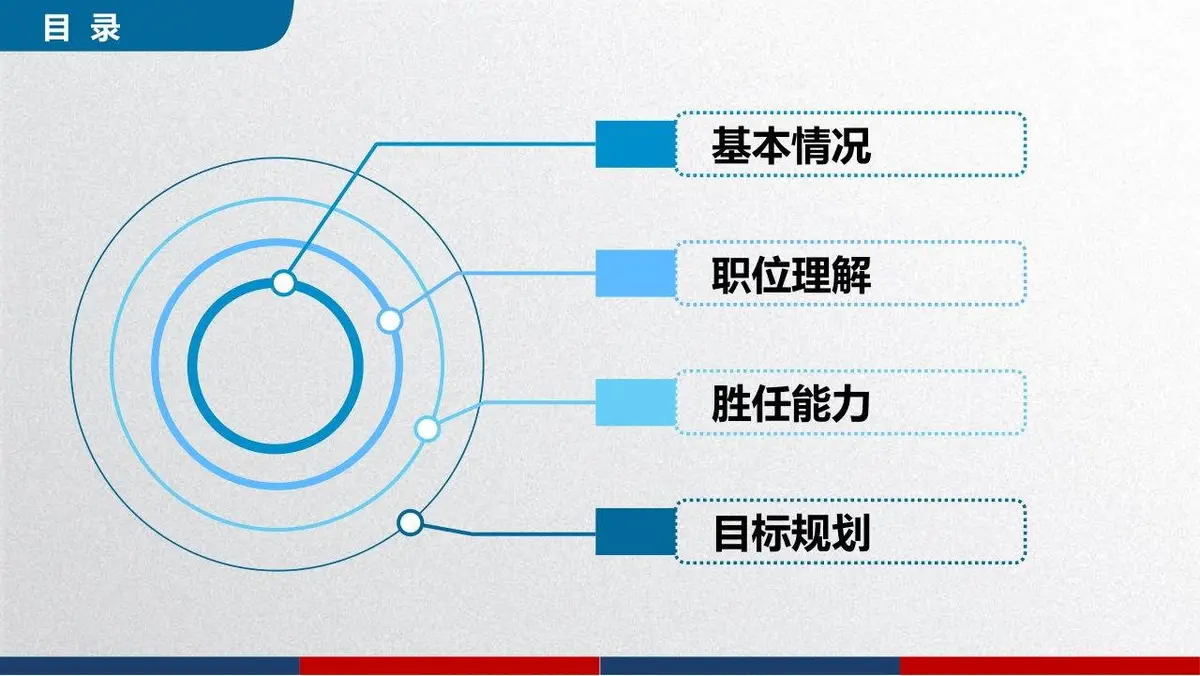 目 录

基本情况

职位理解

胜任能力

目标规划